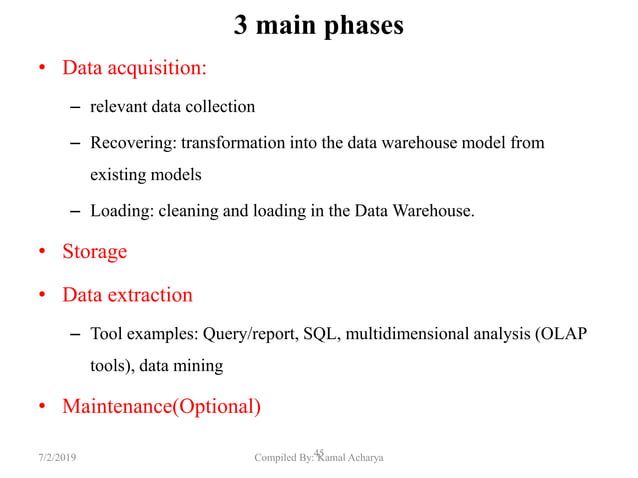 3 main phases

• Data acquisition:

– relevant data collection

– Recovering: transformation into the data warehouse model from existing models

– Loading: cleaning and loading in the Data Warehouse.

• Storage

• Data extraction

– Tool examples: Query/report, SQL, multidimensional analysis (OLAP tools), data mining

• Maintenance(Optional)

7/2/2019

Compiled By: Kamal Acharya

45